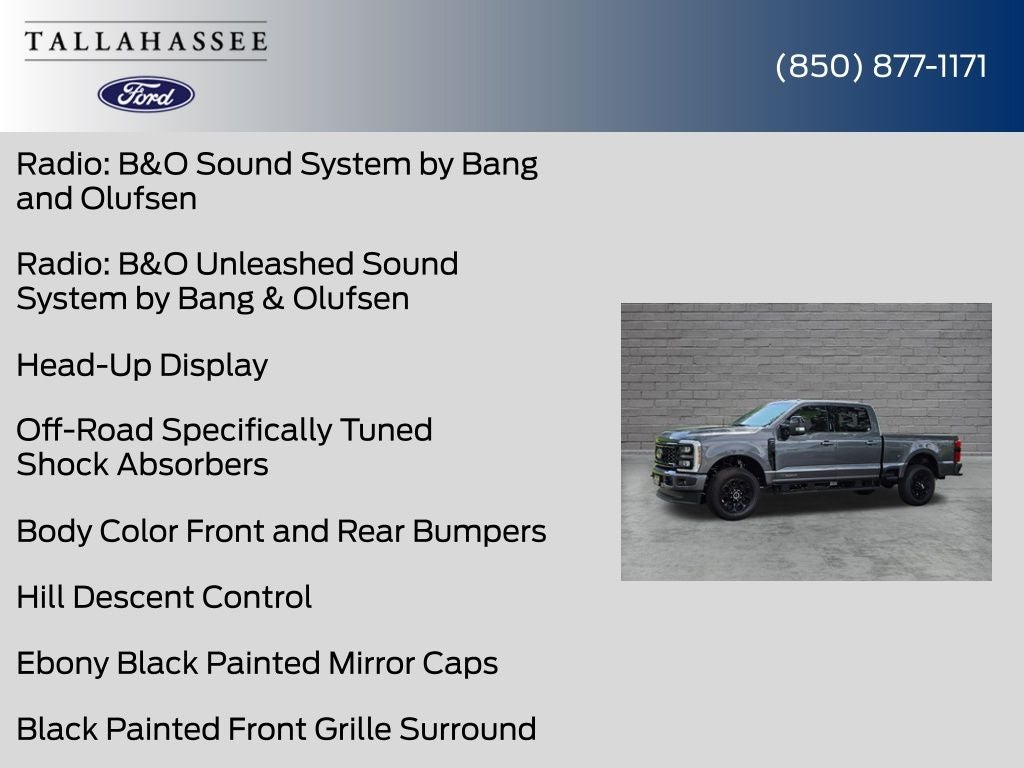 TALLAHASSEE

Ford

(850) 877-1171

Radio: B&O Sound System by Bang and Olufsen

Radio: B&O Unleashed Sound System by Bang & Olufsen

Head-Up Display

Off-Road Specifically Tuned Shock Absorbers

Body Color Front and Rear Bumpers

Hill Descent Control

Ebony Black Painted Mirror Caps

Black Painted Front Grille Surround